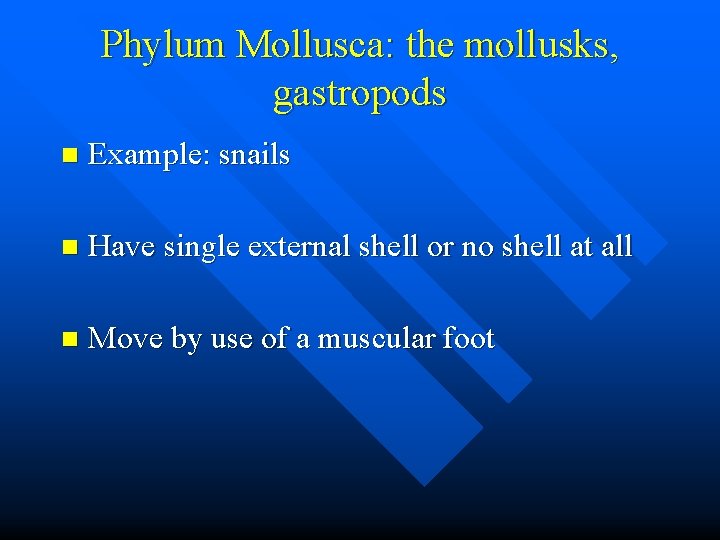 Phylum Mollusca: the mollusks, gastropods

Example: snails

Have single external shell or no shell at all

Move by use of a muscular foot